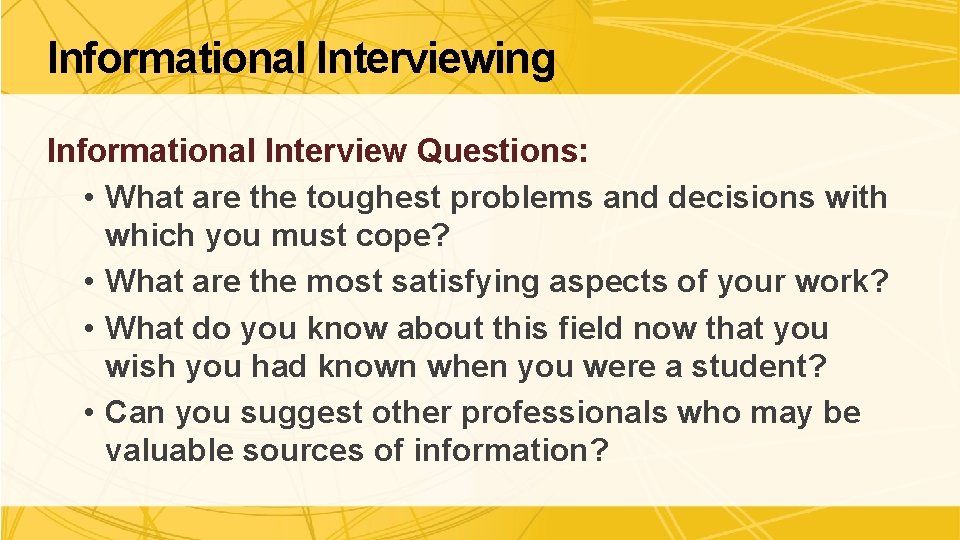 Informational Interviewing

Informational Interview Questions:
• What are the toughest problems and decisions with which you must cope?
• What are the most satisfying aspects of your work?
• What do you know about this field now that you wish you had known when you were a student?
• Can you suggest other professionals who may be valuable sources of information?